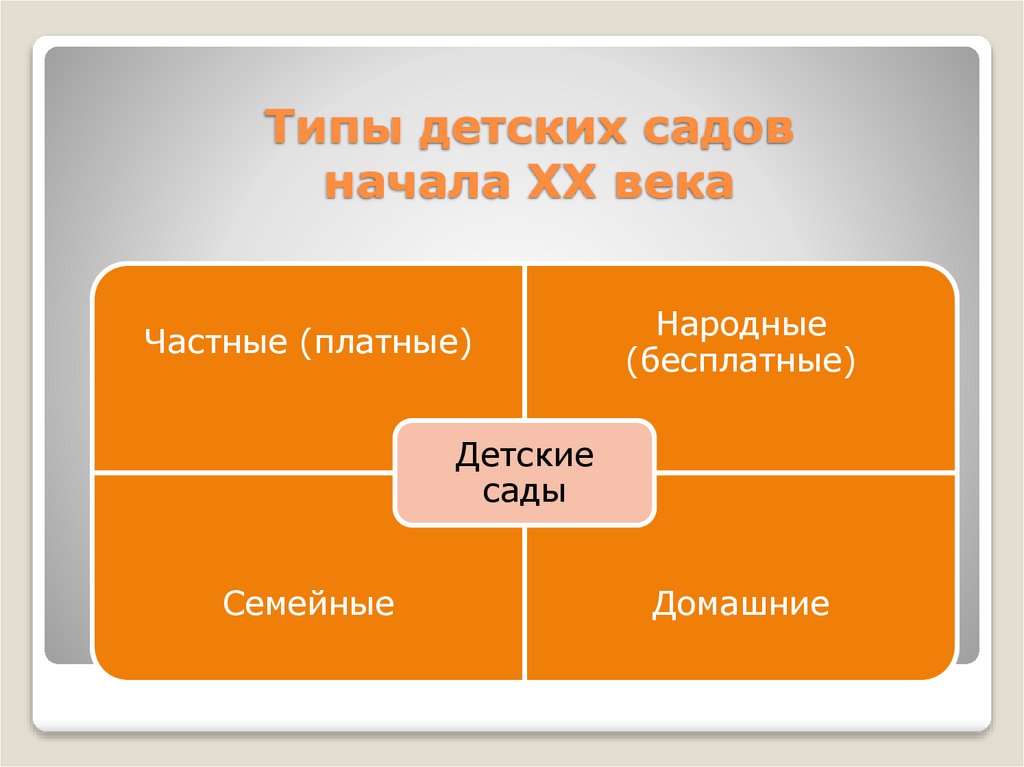 Типы детских садов начала XX века

Частные (платные)

Народные (бесплатные)

Детские сады

Семейные

Домашние